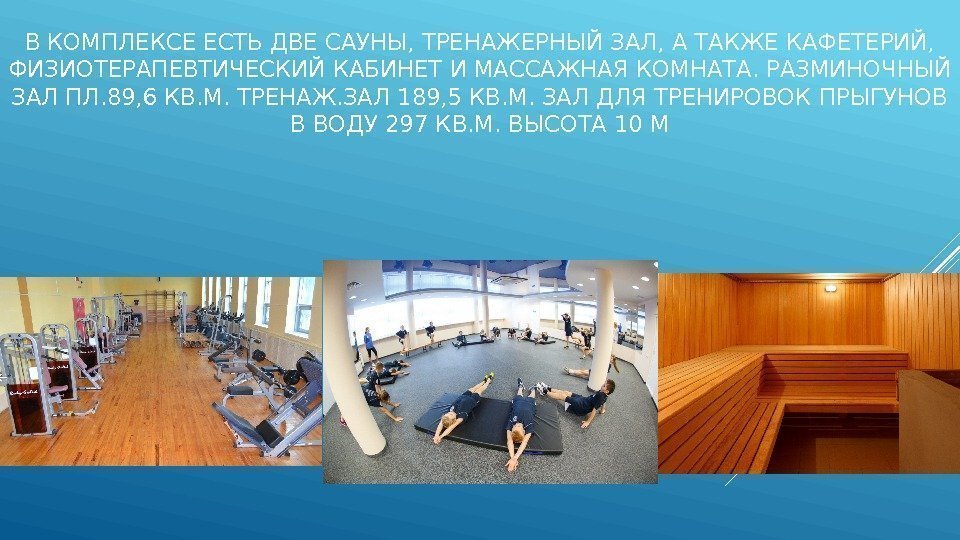 В КОМПЛЕКСЕ ЕСТЬ ДВЕ САУНЫ, ТРЕНАЖЕРНЫЙ ЗАЛ, А ТАКЖЕ КАФЕТЕРИЙ, ФИЗИОТЕРАПЕВТИЧЕСКИЙ КАБИНЕТ И МАССАЖНАЯ КОМНАТА. РАЗМИНОЧНЫЙ ЗАЛ ПЛ.89,6 КВ.М. ТРЕНАЖ.ЗАЛ 189,5 КВ.М. ЗАЛ ДЛЯ ТРЕНИРОВОК ПРЫГУНОВ В ВОДУ 297 КВ.М. ВЫСОТА 10 М